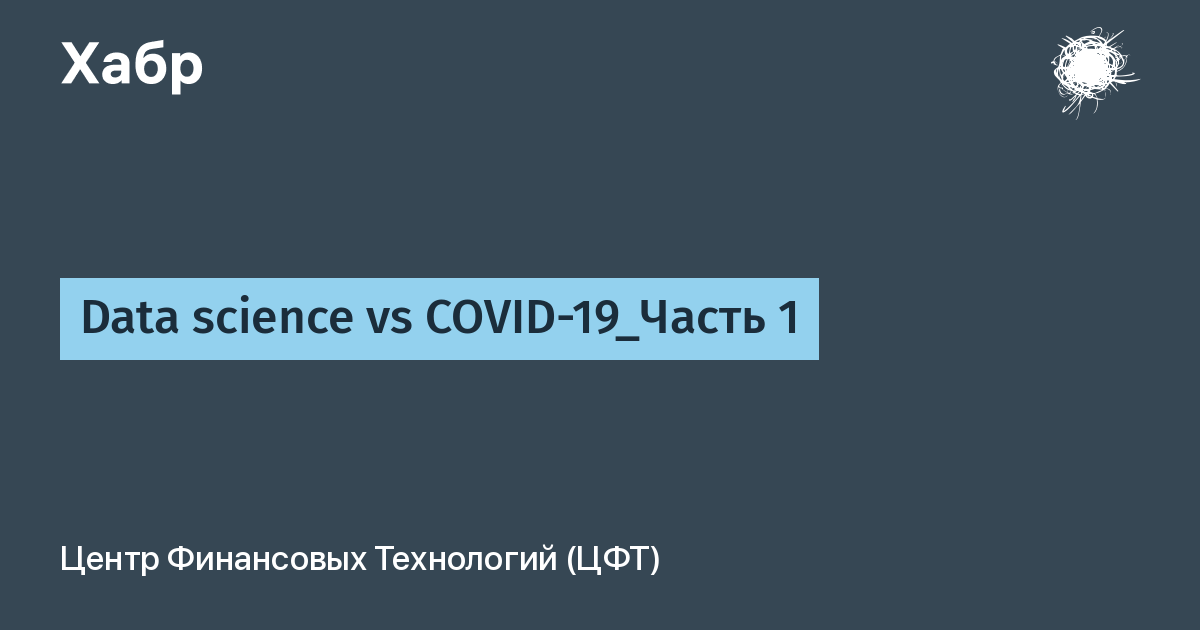 Хабр

Data science vs COVID-19_Часть 1

Центр Финансовых Технологий (ЦФТ)